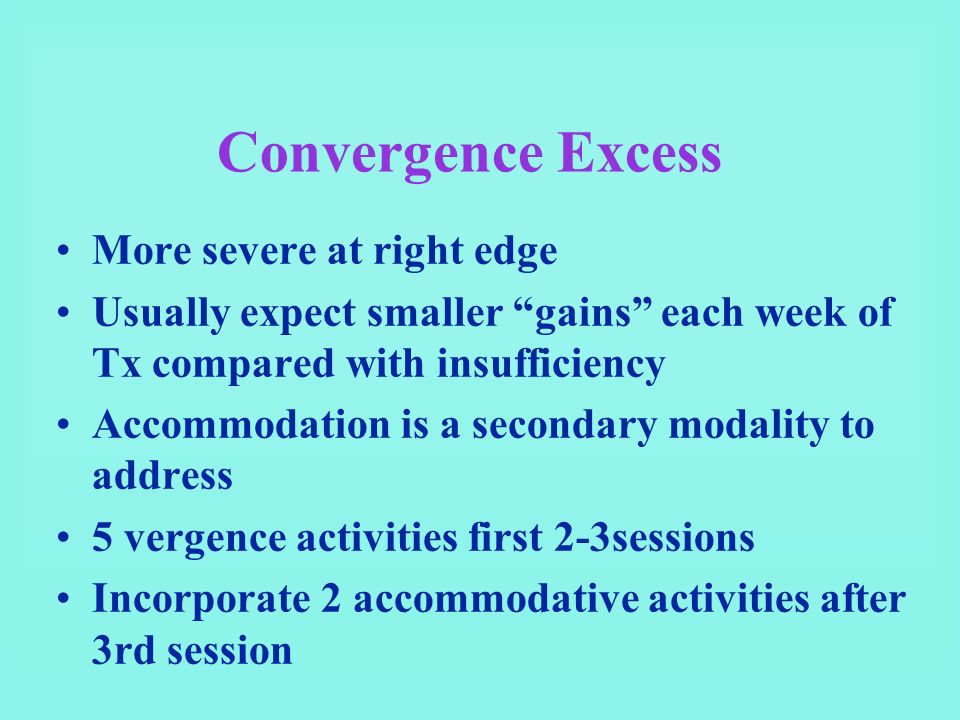 Convergence Excess

• More severe at right edge
• Usually expect smaller “gains” each week of Tx compared with insufficiency
• Accommodation is a secondary modality to address
• 5 vergence activities first 2-3sessions
• Incorporate 2 accommodative activities after 3rd session